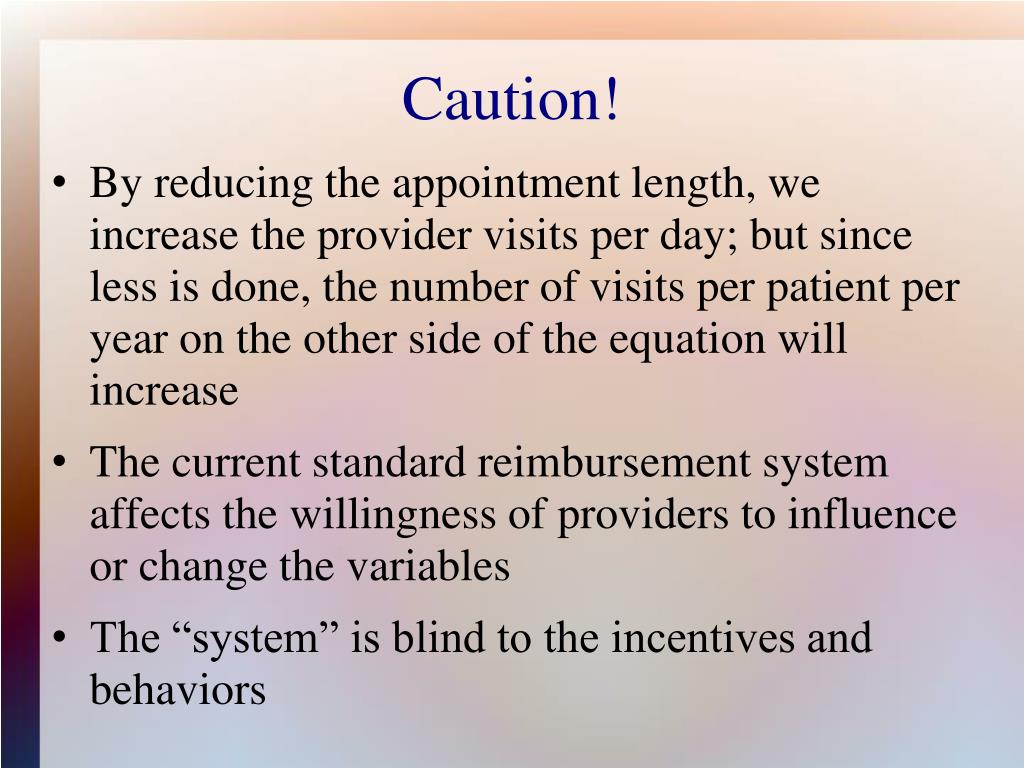 Caution!

• By reducing the appointment length, we increase the provider visits per day; but since less is done, the number of visits per patient per year on the other side of the equation will increase

• The current standard reimbursement system affects the willingness of providers to influence or change the variables

• The “system” is blind to the incentives and behaviors